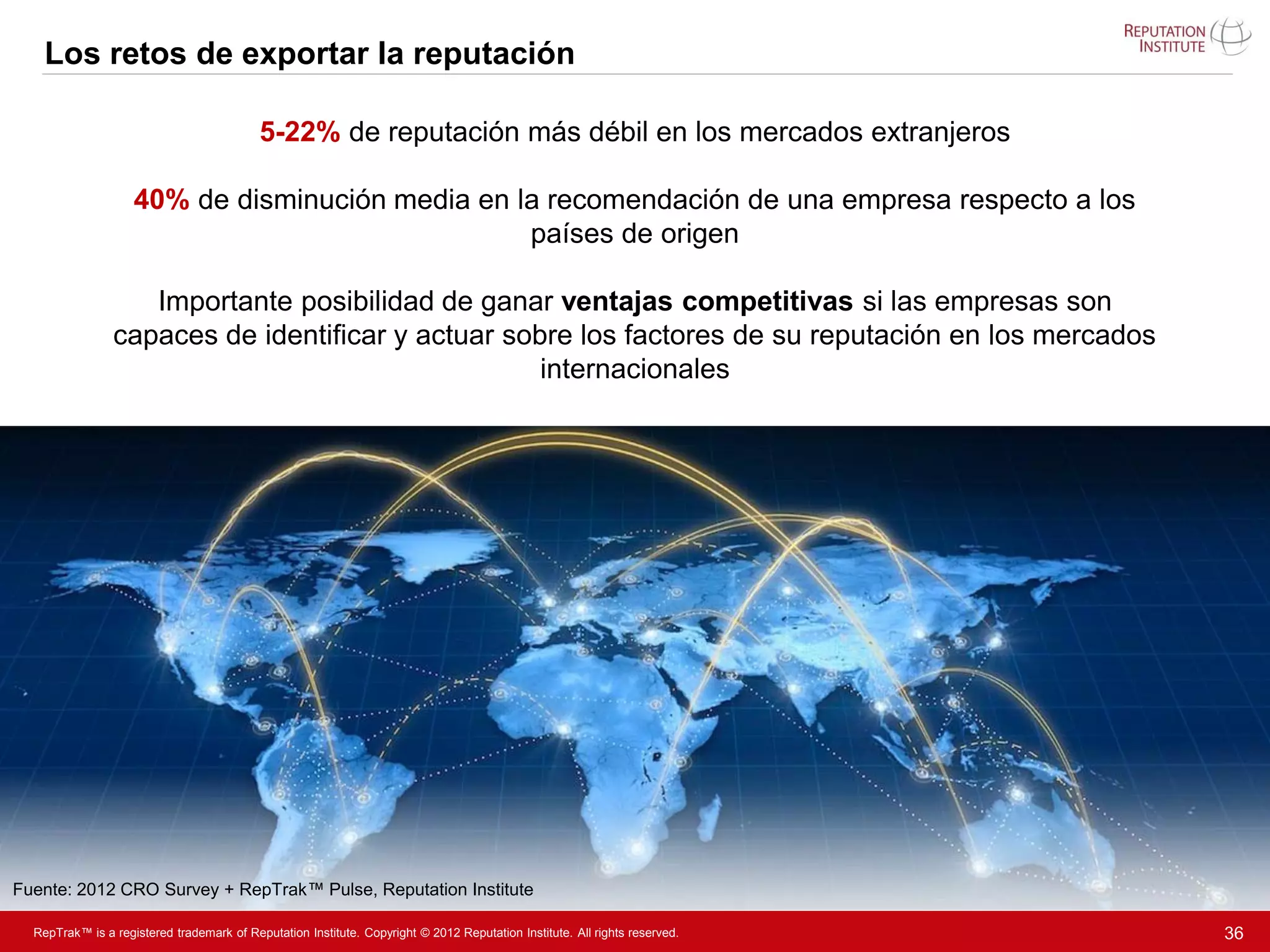 Los retos de exportar la reputación

REPUTATION INSTITUTE

5-22% de reputación más débil en los mercados extranjeros

40% de disminución media en la recomendación de una empresa respecto a los países de origen

Importante posibilidad de ganar ventajas competitivas si las empresas son capaces de identificar y actuar sobre los factores de su reputación en los mercados internacionales

Fuente: 2012 CRO Survey + RepTrak™ Pulse, Reputation Institute

RepTrak™ is a registered trademark of Reputation Institute. Copyright © 2012 Reputation Institute. All rights reserved.

36